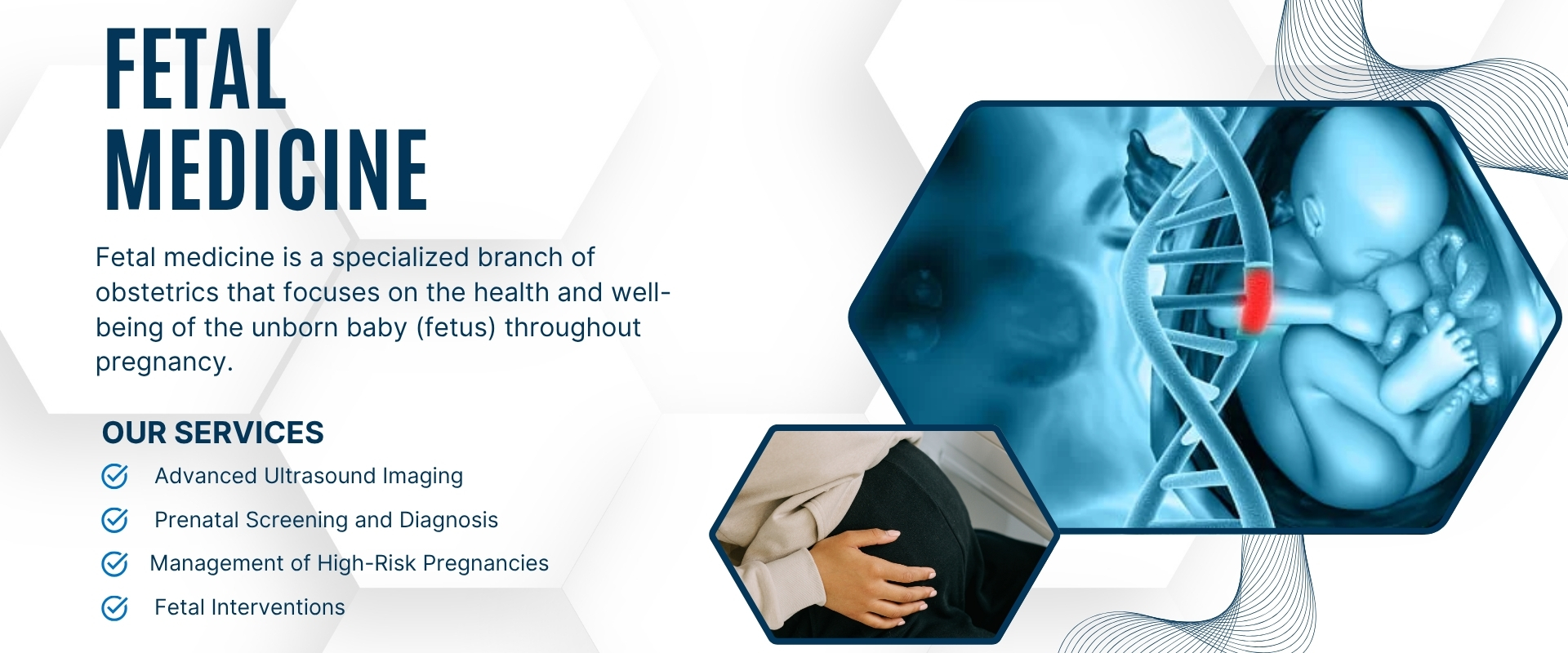 FETAL MEDICINE

Fetal medicine is a specialized branch of obstetrics that focuses on the health and well-being of the unborn baby (fetus) throughout pregnancy.

OUR SERVICES

Advanced Ultrasound Imaging

Prenatal Screening and Diagnosis

Management of High-Risk Pregnancies

Fetal Interventions